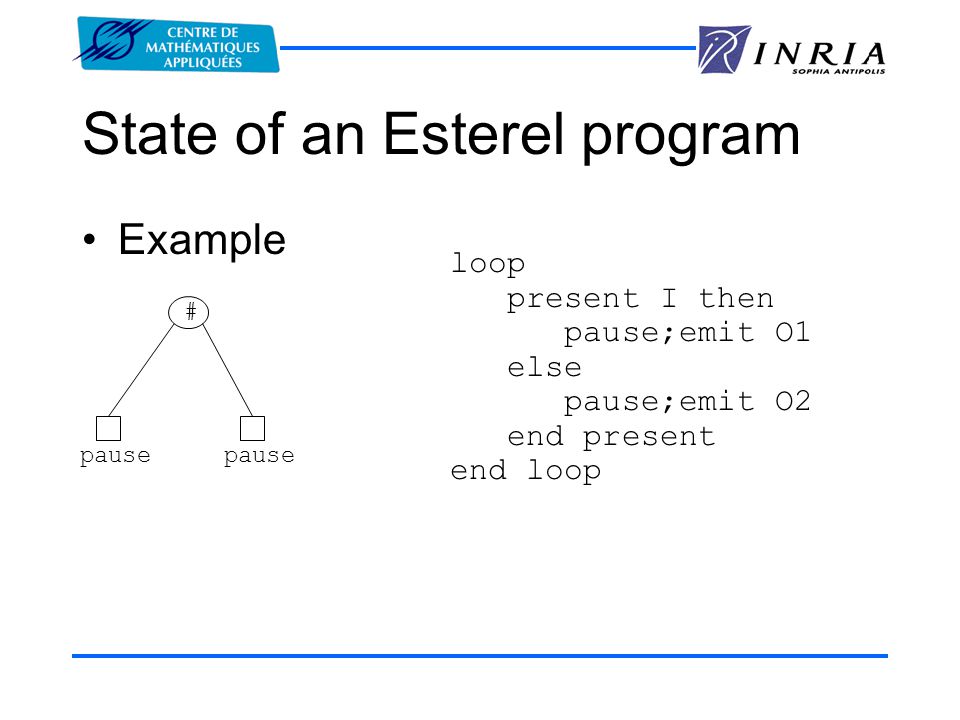 CENTRE DE MATHÉMATIQUES APPLIQUÉES

INRIA
SOPHIA ANTIPOLIS

State of an Esterel program

• Example

#

pause pause

loop
   present I then
      pause;emit O1
   else
      pause;emit O2
   end present
end loop